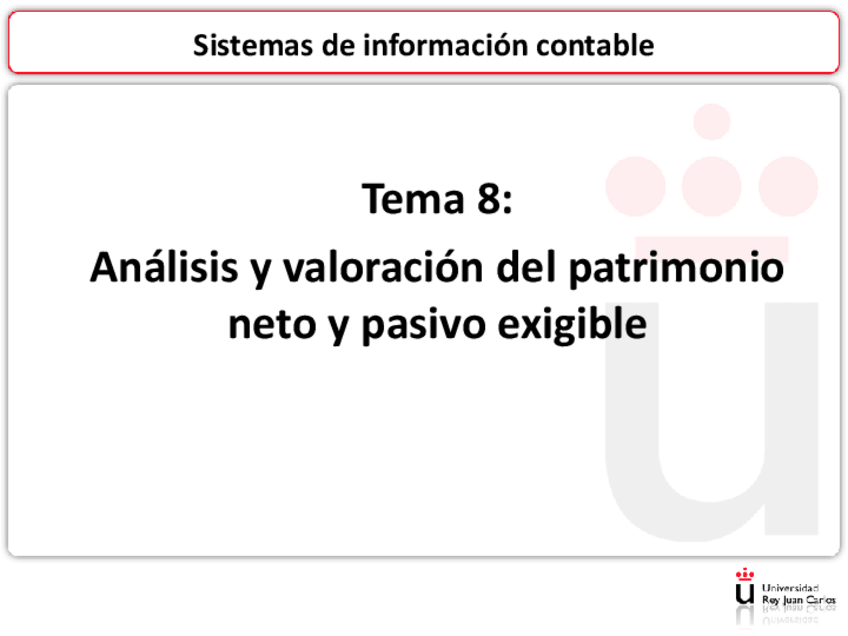 Sistemas de información contable

Tema 8:

Análisis y valoración del patrimonio neto y pasivo exigible

Universidad Rey Juan Carlos